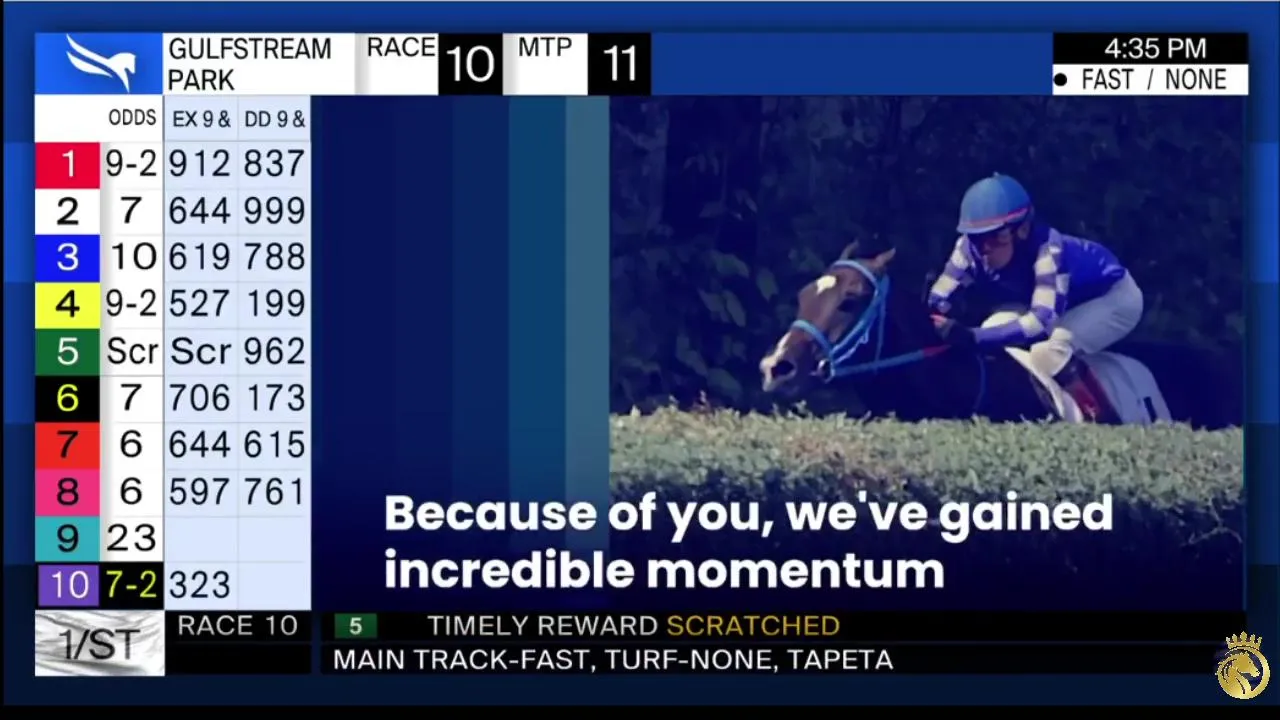 GULFSTREAM PARK RACE 10 MTP 11

4:35 PM
● FAST / NONE

| | ODDS | EX 9 & | DD 9 & |
|---|---|---|---|
| 1 | 9-2 | 912 | 837 |
| 2 | 7 | 644 | 999 |
| 3 | 10 | 619 | 788 |
| 4 | 9-2 | 527 | 199 |
| 5 | Scr | Scr | 962 |
| 6 | 7 | 706 | 173 |
| 7 | 6 | 644 | 615 |
| 8 | 6 | 597 | 761 |
| 9 | 23 | | |
| 10 | 7-2 | 323 | |

Because of you, we've gained incredible momentum

1/ST RACE 10

5 TIMELY REWARD SCRATCHED

MAIN TRACK-FAST, TURF-NONE, TAPETA